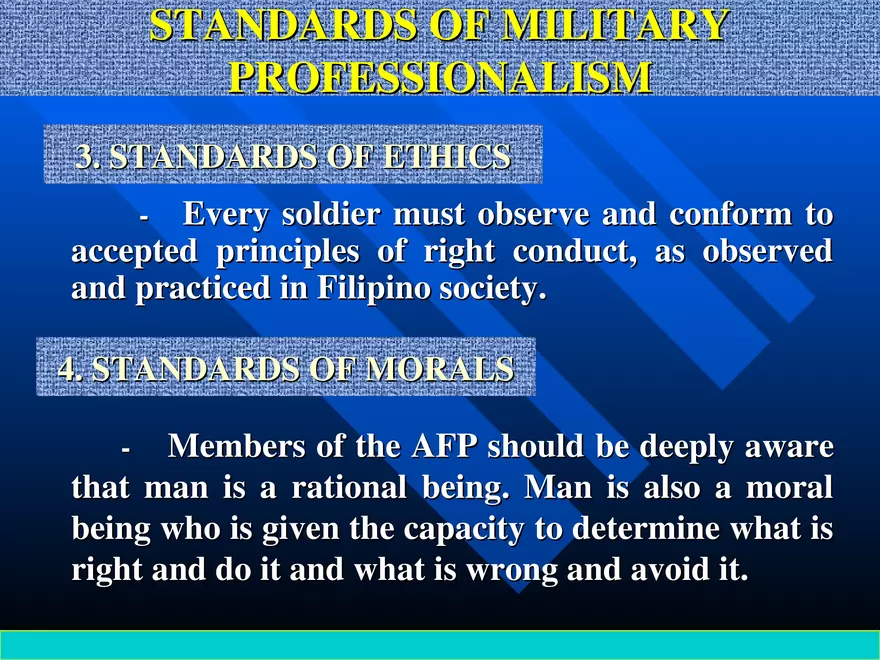 STANDARDS OF MILITARY PROFESSIONALISM

3. STANDARDS OF ETHICS

- Every soldier must observe and conform to accepted principles of right conduct, as observed and practiced in Filipino society.

4. STANDARDS OF MORALS

- Members of the AFP should be deeply aware that man is a rational being. Man is also a moral being who is given the capacity to determine what is right and do it and what is wrong and avoid it.